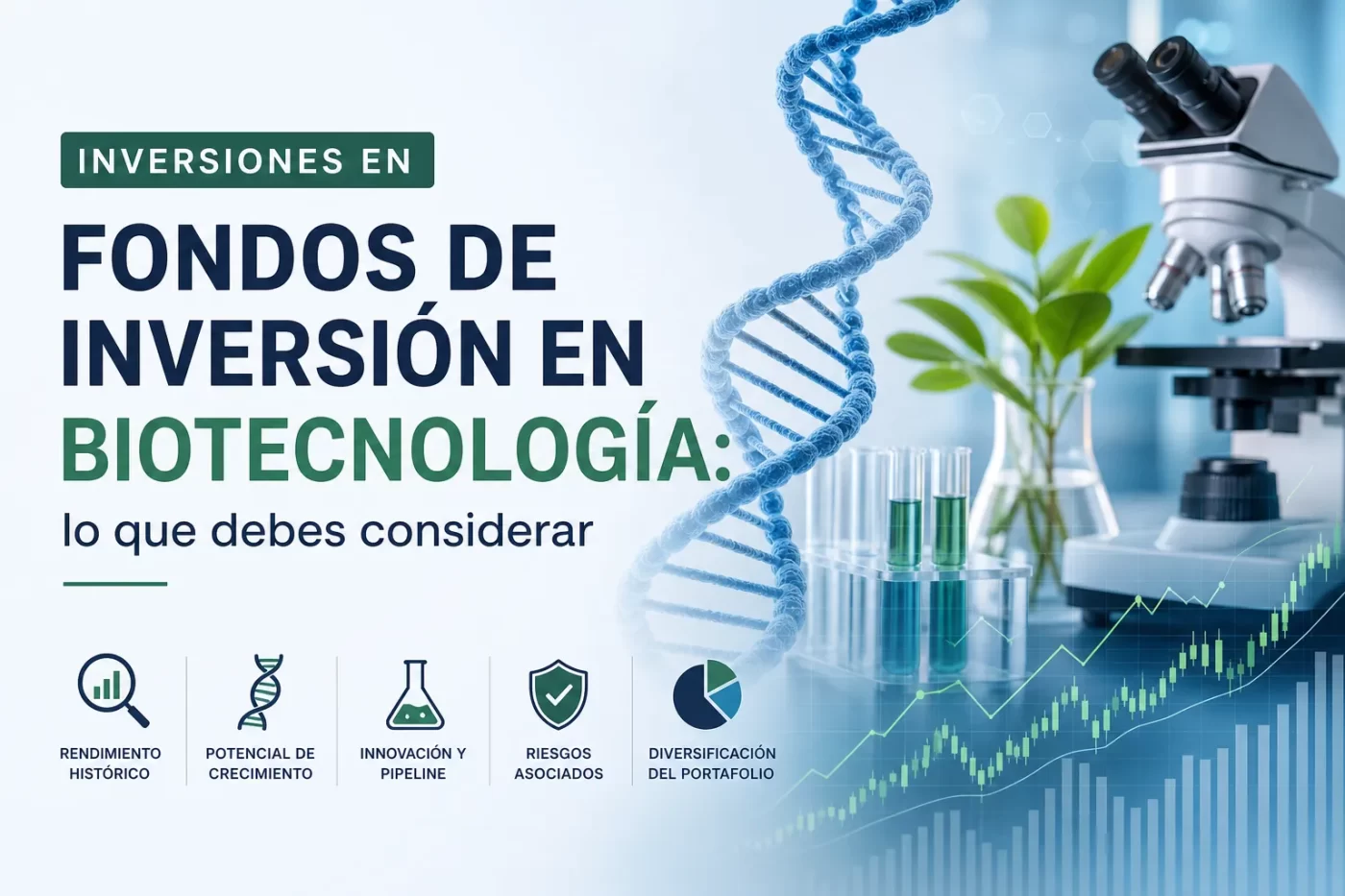 INVERSIONES EN

FONDOS DE INVERSIÓN EN BIOTECNOLOGÍA:

lo que debes considerar

RENDIMIENTO HISTÓRICO

POTENCIAL DE CRECIMIENTO

INNOVACIÓN Y PIPELINE

RIESGOS ASOCIADOS

DIVERSIFICACIÓN DEL PORTAFOLIO